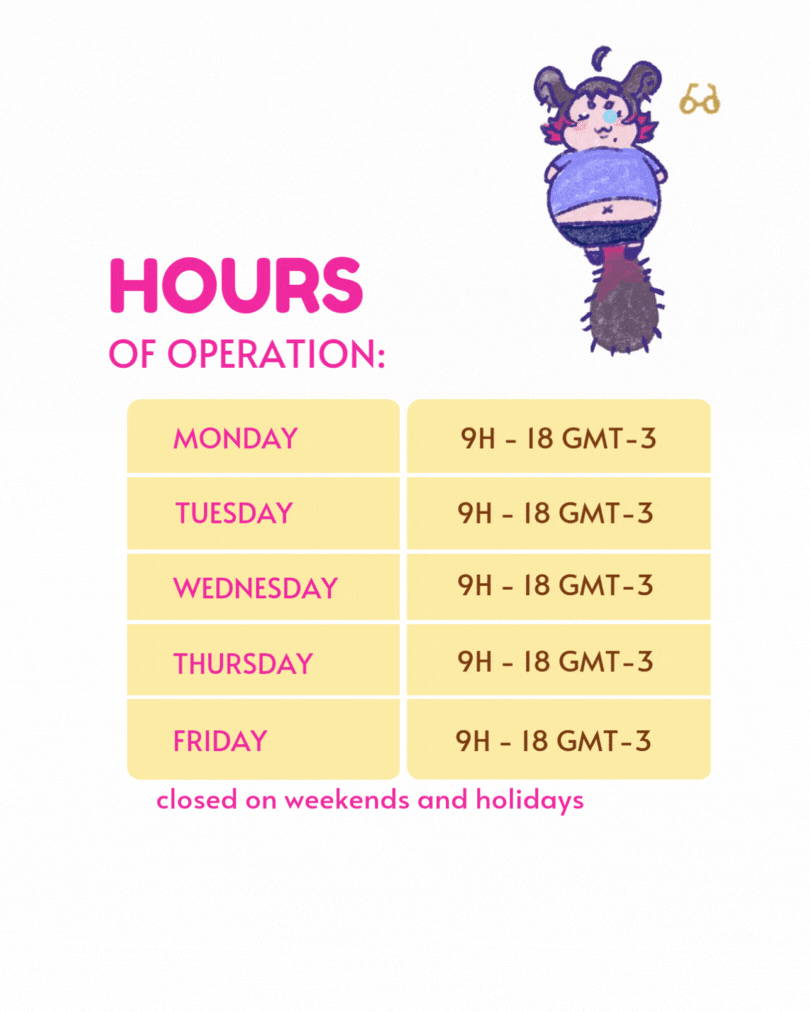 HOURS
OF OPERATION:

| MONDAY | 9H - 18 GMT-3 |
|---|---|
| TUESDAY | 9H - 18 GMT-3 |
| WEDNESDAY | 9H - 18 GMT-3 |
| THURSDAY | 9H - 18 GMT-3 |
| FRIDAY | 9H - 18 GMT-3 |

closed on weekends and holidays